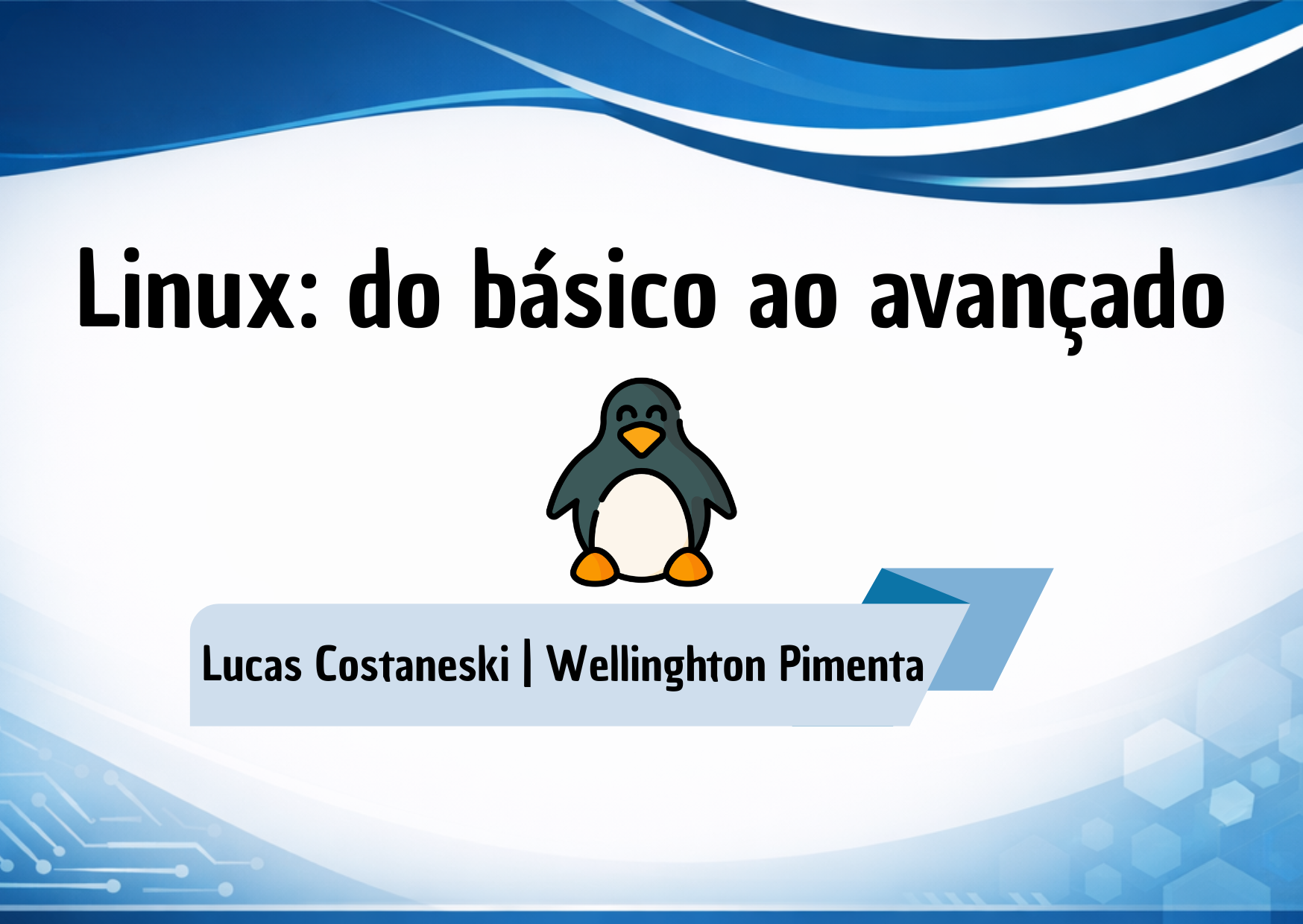 Linux: do básico ao avançado

Lucas Costaneski | Wellinghton Pimenta